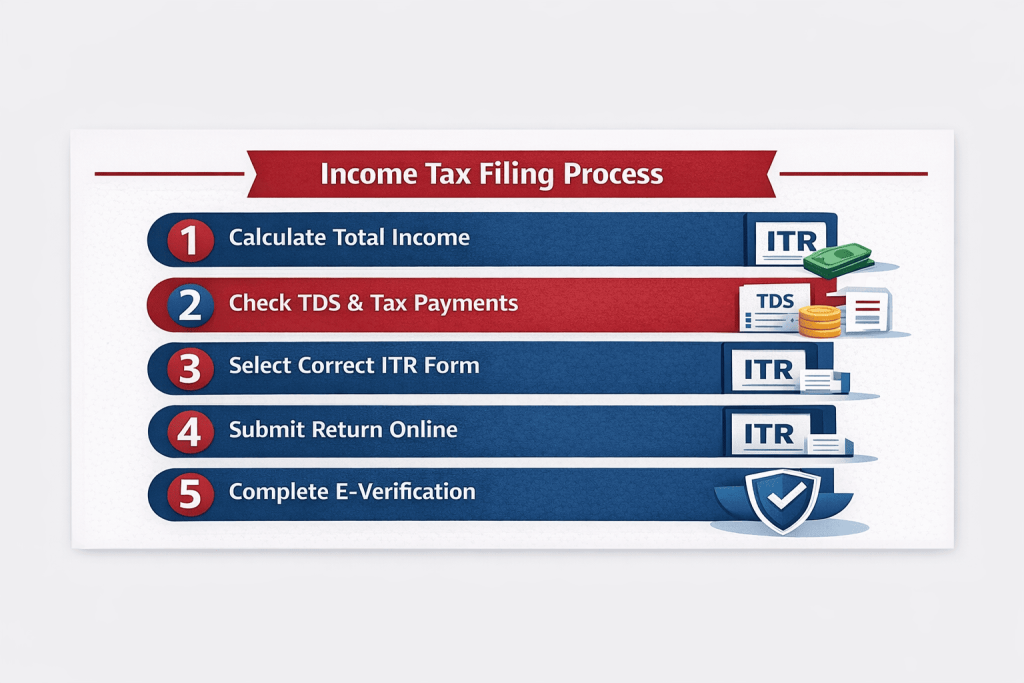 Income Tax Filing Process

1 Calculate Total Income
ITR

2 Check TDS & Tax Payments
TDS

3 Select Correct ITR Form
ITR

4 Submit Return Online
ITR

5 Complete E-Verification